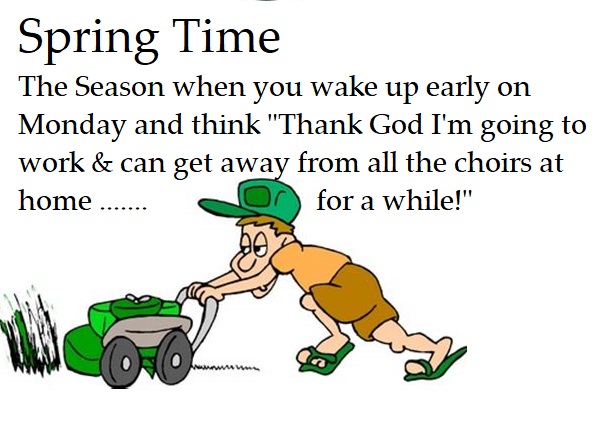 Spring Time

The Season when you wake up early on Monday and think "Thank God I'm going to work & can get away from all the choirs at home ....... for a while!"